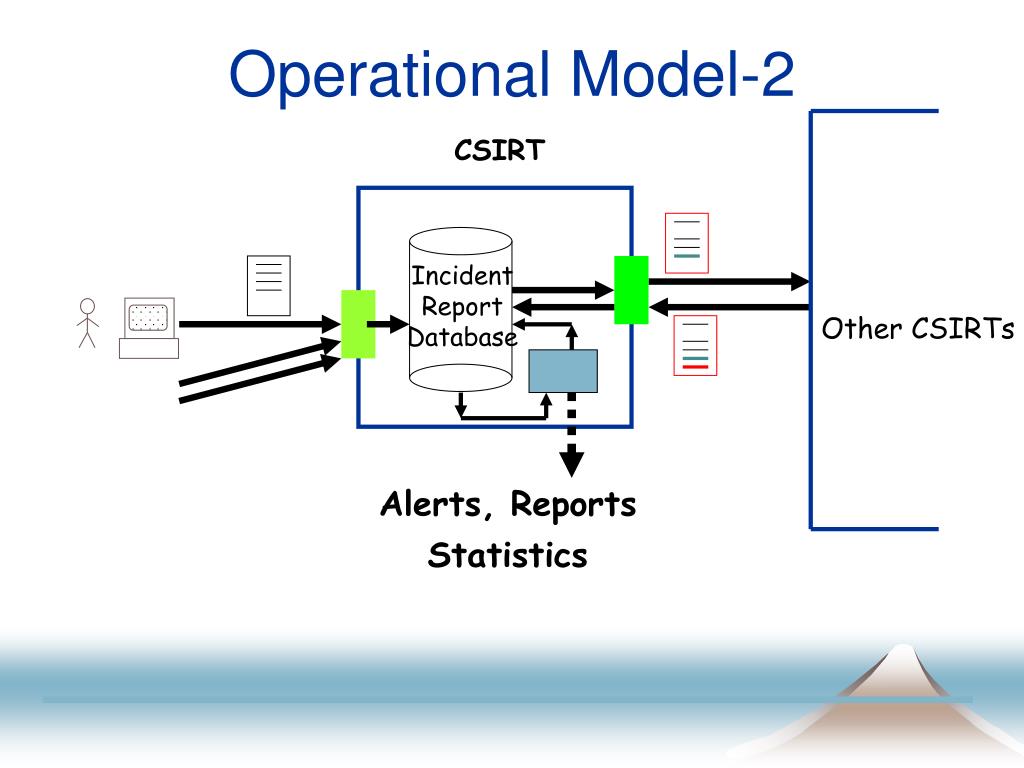 Operational Model-2

CSIRT

Incident Report Database

Other CSIRTs

Alerts, Reports Statistics